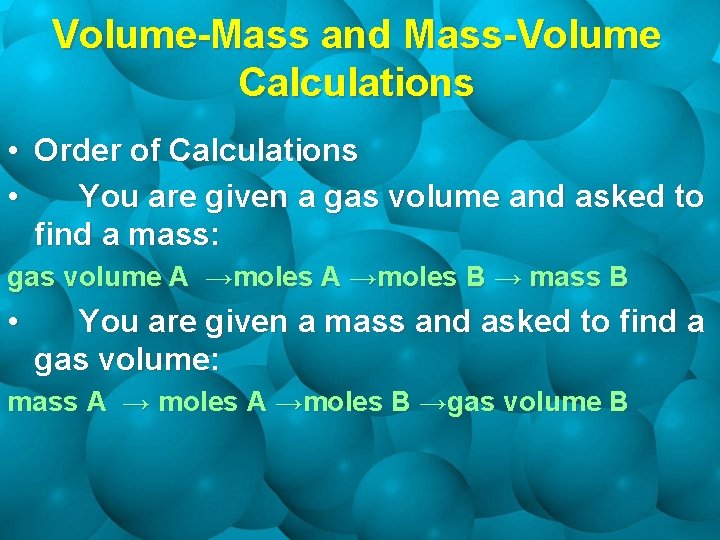 Volume-Mass and Mass-Volume Calculations

• Order of Calculations

• You are given a gas volume and asked to find a mass:

gas volume A →moles A →moles B → mass B

• You are given a mass and asked to find a gas volume:

mass A → moles A →moles B →gas volume B